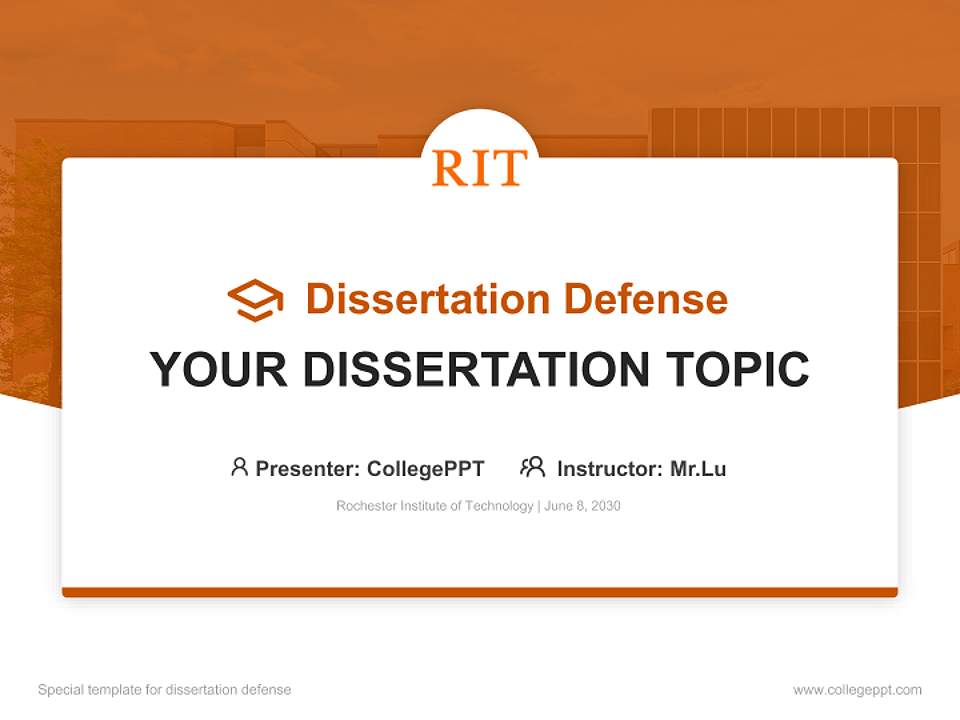 RIT

Dissertation Defense

YOUR DISSERTATION TOPIC

Presenter: CollegePPT Instructor: Mr.Lu

Rochester Institute of Technology | June 8, 2030

Special template for dissertation defense

www.collegeppt.com